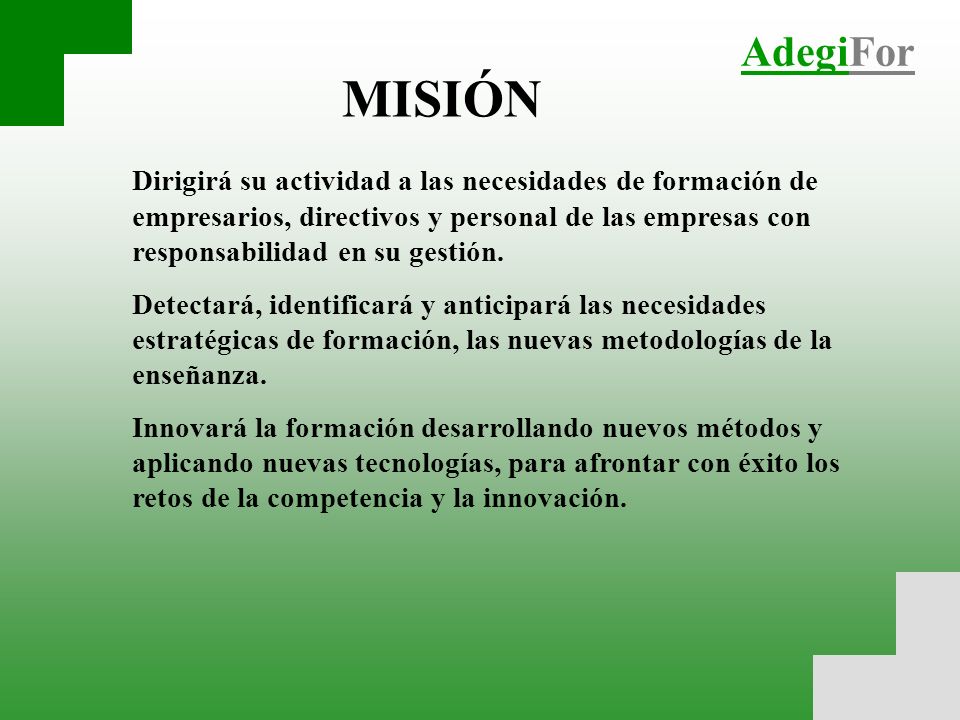 AdegiFor

MISIÓN

Dirigirá su actividad a las necesidades de formación de empresarios, directivos y personal de las empresas con responsabilidad en su gestión.

Detectará, identificará y anticipará las necesidades estratégicas de formación, las nuevas metodologías de la enseñanza.

Innovará la formación desarrollando nuevos métodos y aplicando nuevas tecnologías, para afrontar con éxito los retos de la competencia y la innovación.